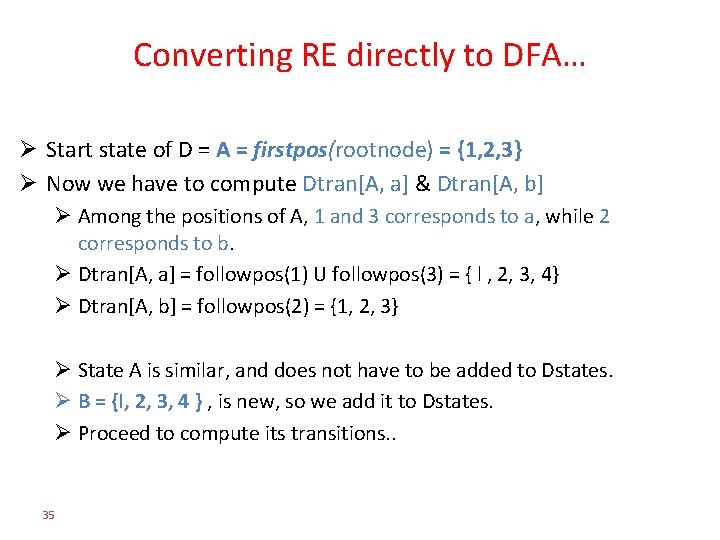 Converting RE directly to DFA…

➢ Start state of D = A = firstpos(rootnode) = {1,2,3}

➢ Now we have to compute Dtran[A, a] & Dtran[A, b]

➢ Among the positions of A, 1 and 3 corresponds to a, while 2 corresponds to b.

➢ Dtran[A, a] = followpos(1) U followpos(3) = { l , 2, 3, 4}

➢ Dtran[A, b] = followpos(2) = {1, 2, 3}

➢ State A is similar, and does not have to be added to Dstates.

➢ B = {l, 2, 3, 4 } , is new, so we add it to Dstates.

➢ Proceed to compute its transitions..

35